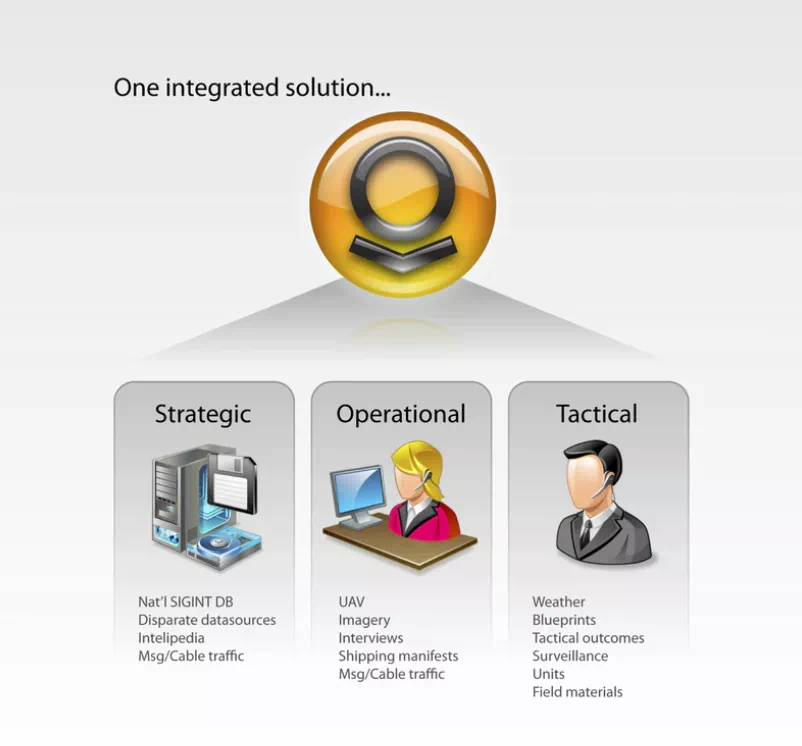 One integrated solution...

Strategic

Nat'l SIGINT DB
Disparate datasources
Intelipedia
Msg/Cable traffic

Operational

UAV
Imagery
Interviews
Shipping manifests
Msg/Cable traffic

Tactical

Weather
Blueprints
Tactical outcomes
Surveillance
Units
Field materials